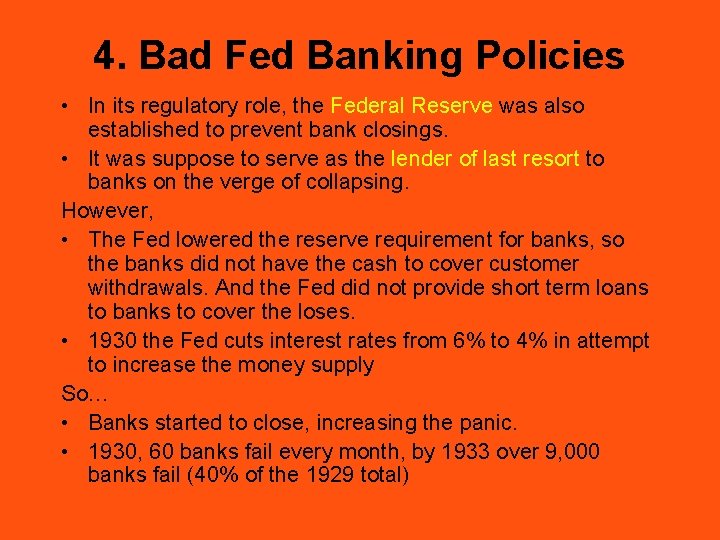 4. Bad Fed Banking Policies

• In its regulatory role, the Federal Reserve was also established to prevent bank closings.
• It was suppose to serve as the lender of last resort to banks on the verge of collapsing.

However,

• The Fed lowered the reserve requirement for banks, so the banks did not have the cash to cover customer withdrawals. And the Fed did not provide short term loans to banks to cover the loses.
• 1930 the Fed cuts interest rates from 6% to 4% in attempt to increase the money supply

So…

• Banks started to close, increasing the panic.
• 1930, 60 banks fail every month, by 1933 over 9,000 banks fail (40% of the 1929 total)